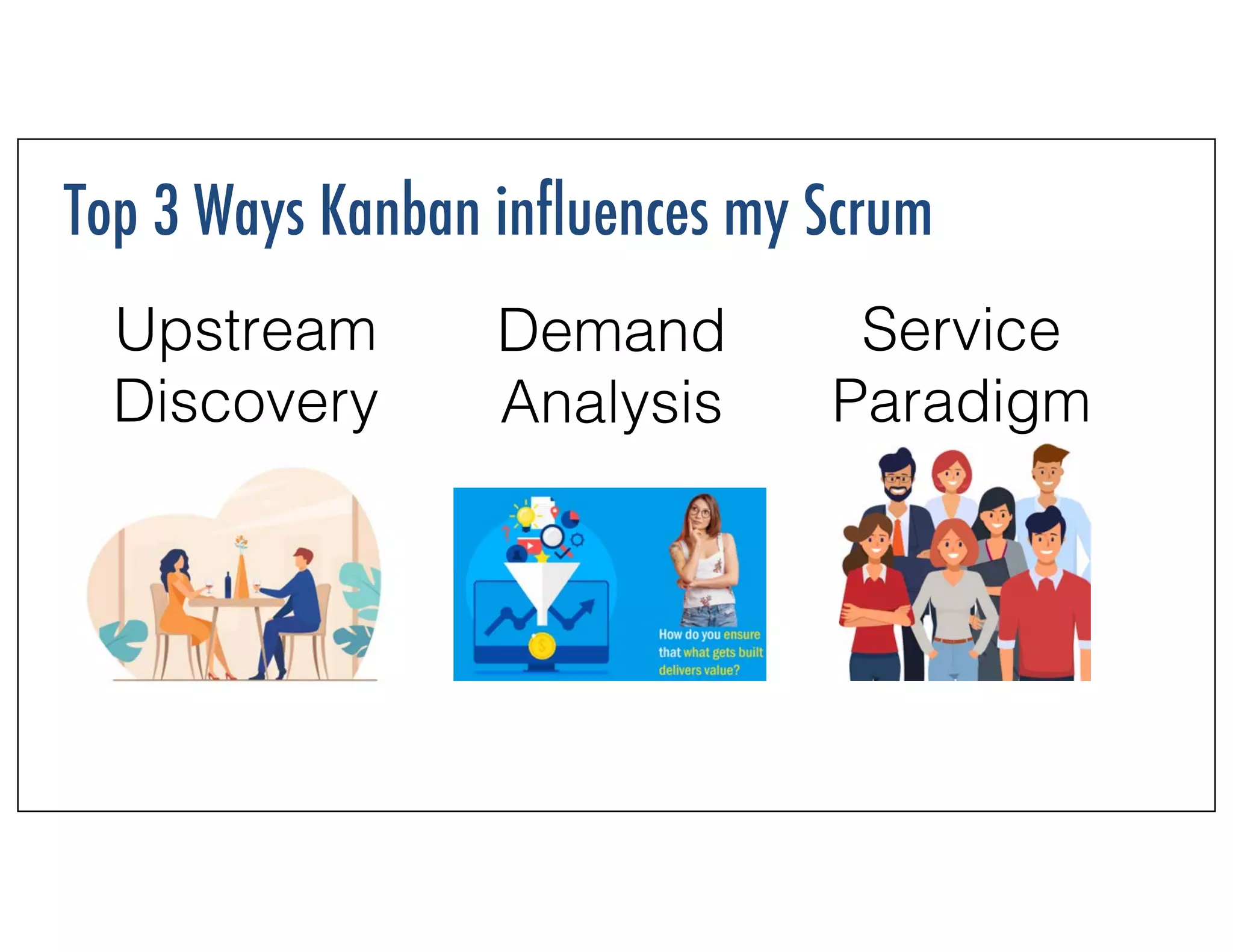 Top 3 Ways Kanban influences my Scrum

Upstream Discovery

Demand Analysis

Service Paradigm

How do you ensure that what gets built delivers value?